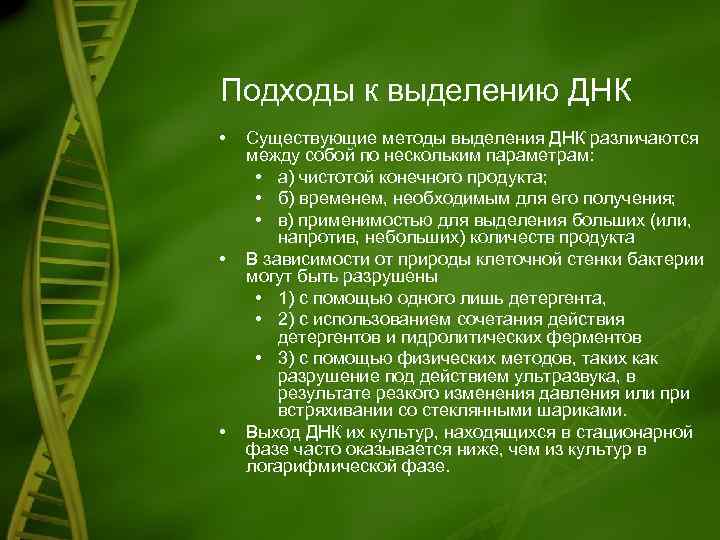 Подходы к выделению ДНК

• Существующие методы выделения ДНК различаются между собой по нескольким параметрам:
  • а) чистотой конечного продукта;
  • б) временем, необходимым для его получения;
  • в) применимостью для выделения больших (или, напротив, небольших) количеств продукта
• В зависимости от природы клеточной стенки бактерии могут быть разрушены
  • 1) с помощью одного лишь детергента,
  • 2) с использованием сочетания действия детергентов и гидролитических ферментов
  • 3) с помощью физических методов, таких как разрушение под действием ультразвука, в результате резкого изменения давления или при встряхивании со стеклянными шариками.
• Выход ДНК их культур, находящихся в стационарной фазе часто оказывается ниже, чем из культур в логарифмической фазе.